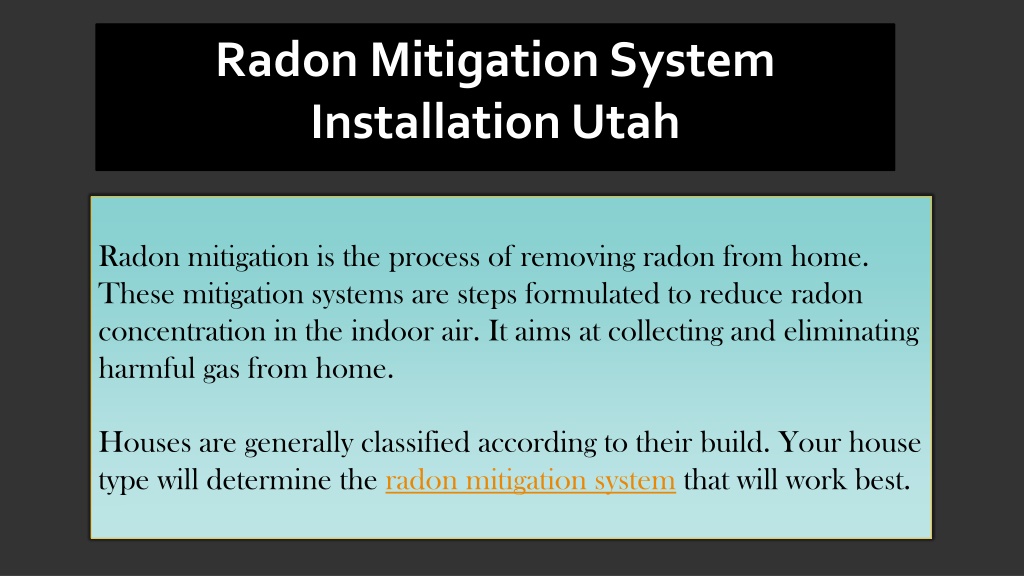 Radon Mitigation System Installation Utah

Radon mitigation is the process of removing radon from home. These mitigation systems are steps formulated to reduce radon concentration in the indoor air. It aims at collecting and eliminating harmful gas from home.

Houses are generally classified according to their build. Your house type will determine the radon mitigation system that will work best.